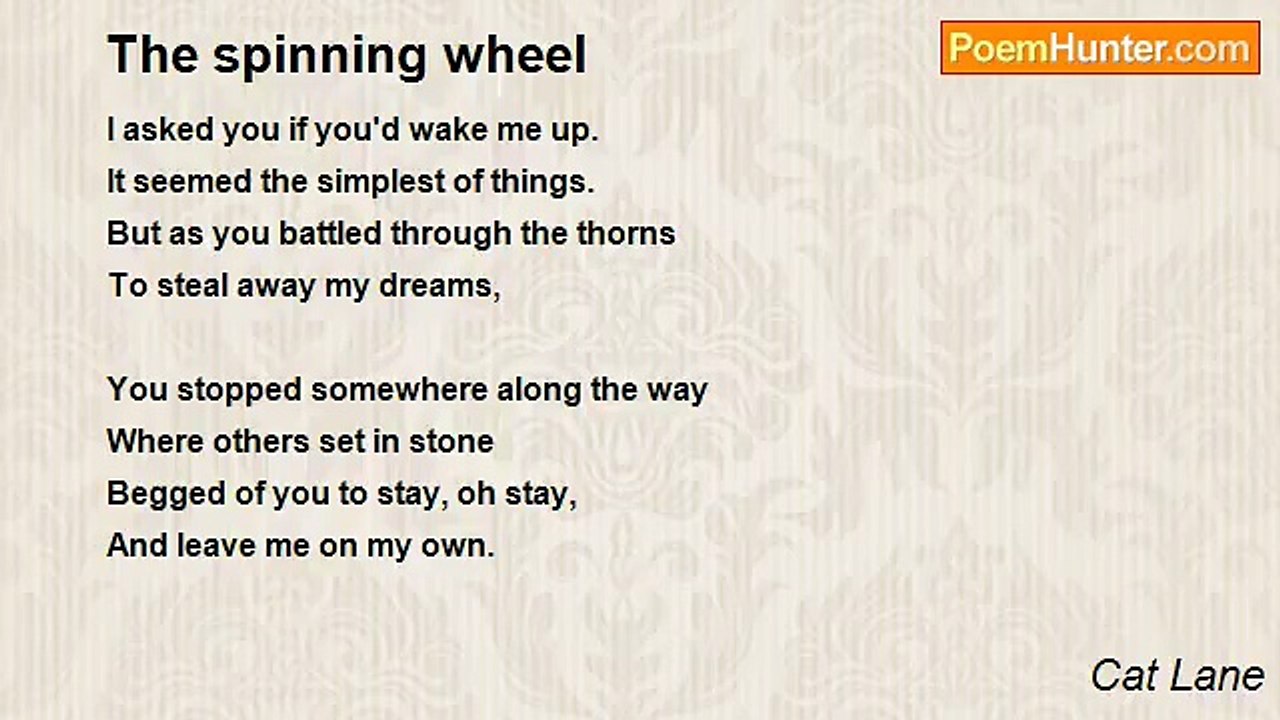 The spinning wheel

PoemHunter.com

I asked you if you'd wake me up.
It seemed the simplest of things.
But as you battled through the thorns
To steal away my dreams,

You stopped somewhere along the way
Where others set in stone
Begged of you to stay, oh stay,
And leave me on my own.

Cat Lane